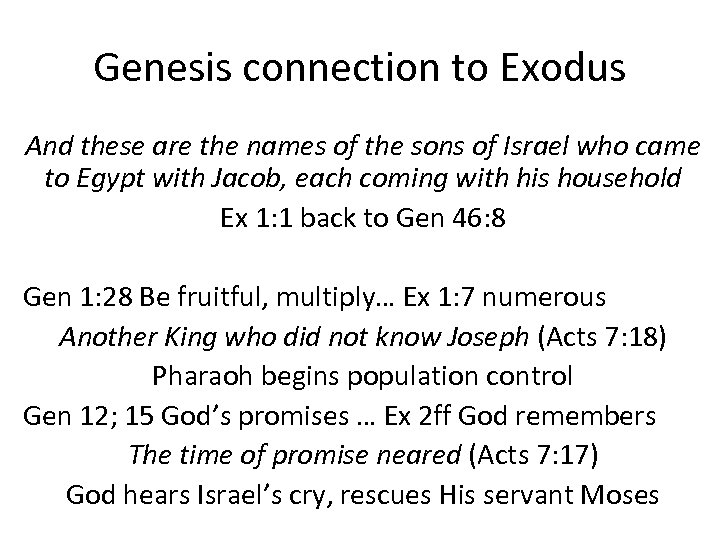 Genesis connection to Exodus

And these are the names of the sons of Israel who came to Egypt with Jacob, each coming with his household

Ex 1:1 back to Gen 46:8

Gen 1:28 Be fruitful, multiply… Ex 1:7 numerous

Another King who did not know Joseph (Acts 7:18)

Pharaoh begins population control

Gen 12; 15 God's promises … Ex 2ff God remembers

The time of promise neared (Acts 7:17)

God hears Israel's cry, rescues His servant Moses